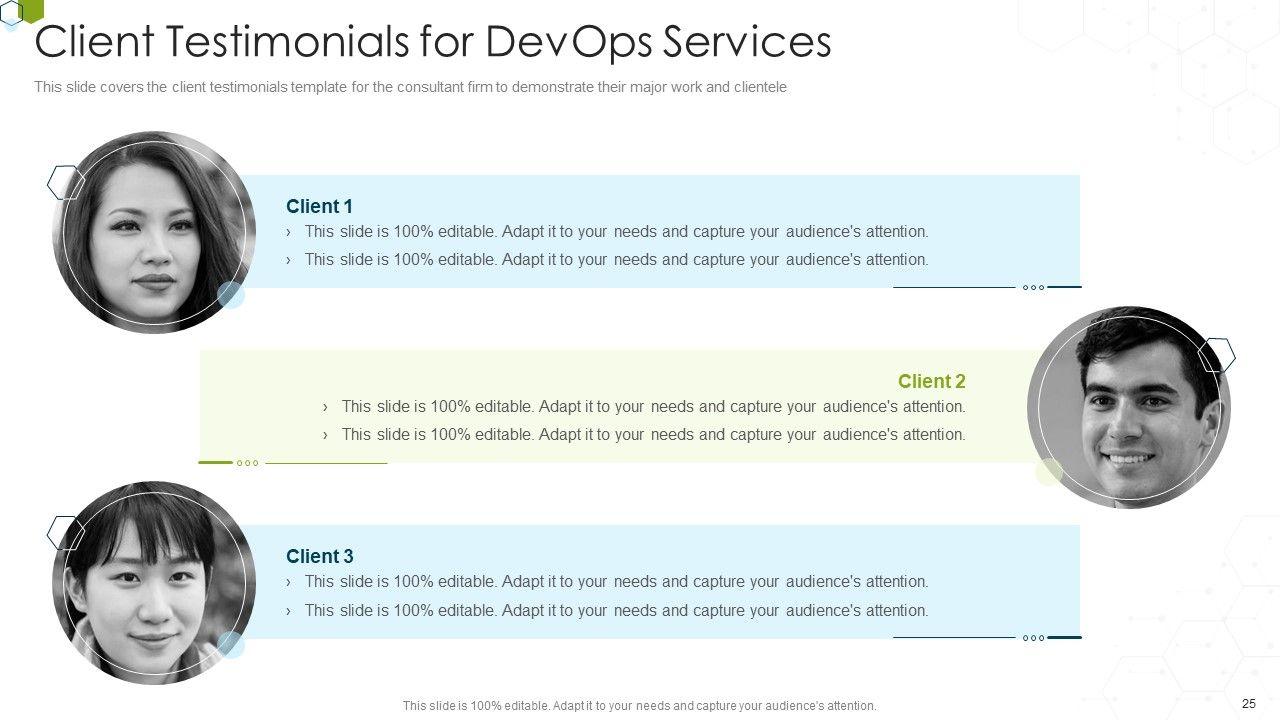 Client Testimonials for DevOps Services

This slide covers the client testimonials template for the consultant firm to demonstrate their major work and clientele

Client 1

› This slide is 100% editable. Adapt it to your needs and capture your audience's attention.

› This slide is 100% editable. Adapt it to your needs and capture your audience's attention.

Client 2

› This slide is 100% editable. Adapt it to your needs and capture your audience's attention.

› This slide is 100% editable. Adapt it to your needs and capture your audience's attention.

Client 3

› This slide is 100% editable. Adapt it to your needs and capture your audience's attention.

› This slide is 100% editable. Adapt it to your needs and capture your audience's attention.

This slide is 100% editable. Adapt it to your needs and capture your audience's attention.

25